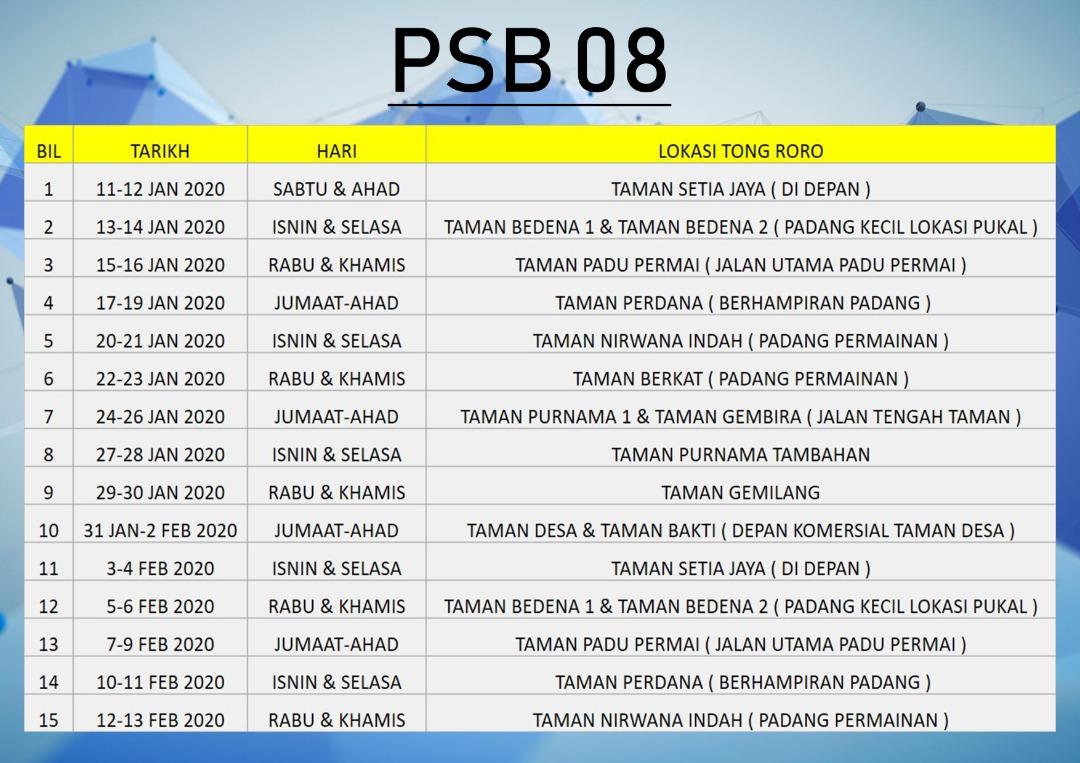 PSB 08

| BIL | TARIKH | HARI | LOKASI TONG RORO |
|---|---|---|---|
| 1 | 11-12 JAN 2020 | SABTU & AHAD | TAMAN SETIA JAYA ( DI DEPAN ) |
| 2 | 13-14 JAN 2020 | ISNIN & SELASA | TAMAN BEDENA 1 & TAMAN BEDENA 2 ( PADANG KECIL LOKASI PUKAL ) |
| 3 | 15-16 JAN 2020 | RABU & KHAMIS | TAMAN PADU PERMAI ( JALAN UTAMA PADU PERMAI ) |
| 4 | 17-19 JAN 2020 | JUMAAT-AHAD | TAMAN PERDANA ( BERHAMPIRAN PADANG ) |
| 5 | 20-21 JAN 2020 | ISNIN & SELASA | TAMAN NIRWANA INDAH ( PADANG PERMAINAN ) |
| 6 | 22-23 JAN 2020 | RABU & KHAMIS | TAMAN BERKAT ( PADANG PERMAINAN ) |
| 7 | 24-26 JAN 2020 | JUMAAT-AHAD | TAMAN PURNAMA 1 & TAMAN GEMBIRA ( JALAN TENGAH TAMAN ) |
| 8 | 27-28 JAN 2020 | ISNIN & SELASA | TAMAN PURNAMA TAMBAHAN |
| 9 | 29-30 JAN 2020 | RABU & KHAMIS | TAMAN GEMILANG |
| 10 | 31 JAN-2 FEB 2020 | JUMAAT-AHAD | TAMAN DESA & TAMAN BAKTI ( DEPAN KOMERSIAL TAMAN DESA ) |
| 11 | 3-4 FEB 2020 | ISNIN & SELASA | TAMAN SETIA JAYA ( DI DEPAN ) |
| 12 | 5-6 FEB 2020 | RABU & KHAMIS | TAMAN BEDENA 1 & TAMAN BEDENA 2 ( PADANG KECIL LOKASI PUKAL ) |
| 13 | 7-9 FEB 2020 | JUMAAT-AHAD | TAMAN PADU PERMAI ( JALAN UTAMA PADU PERMAI ) |
| 14 | 10-11 FEB 2020 | ISNIN & SELASA | TAMAN PERDANA ( BERHAMPIRAN PADANG ) |
| 15 | 12-13 FEB 2020 | RABU & KHAMIS | TAMAN NIRWANA INDAH ( PADANG PERMAINAN ) |